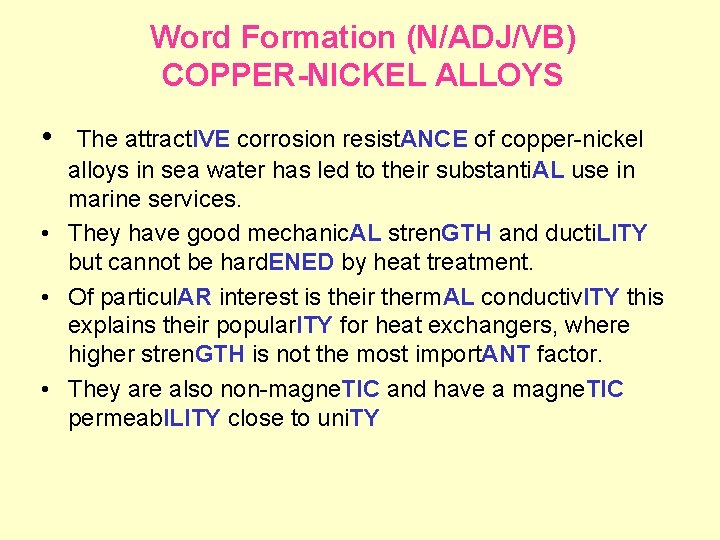 Word Formation (N/ADJ/VB)
COPPER-NICKEL ALLOYS

• The attractIVE corrosion resistANCE of copper-nickel alloys in sea water has led to their substantiAL use in marine services.
• They have good mechanicAL strenGTH and ductiLITY but cannot be hardENED by heat treatment.
• Of particulAR interest is their thermAL conductivITY this explains their popularITY for heat exchangers, where higher strenGTH is not the most importANT factor.
• They are also non-magneTIC and have a magneTIC permeabILITY close to uniTY